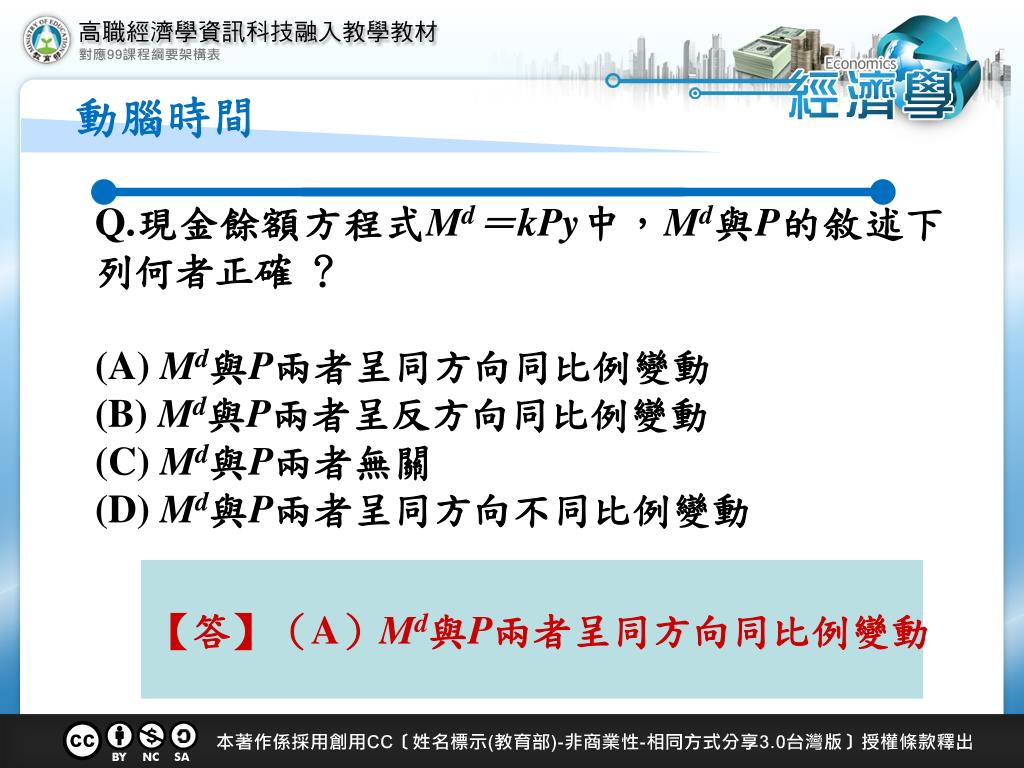 高職經濟學資訊科技融入教學教材
對應99課程綱要架構表

Economics
經濟學

動腦時間

Q.現金餘額方程式$M^d = kPy$中，$M^d$與$P$的敘述下列何者正確？

(A) $M^d$與$P$兩者呈同方向同比例變動
(B) $M^d$與$P$兩者呈反方向同比例變動
(C) $M^d$與$P$兩者無關
(D) $M^d$與$P$兩者呈同方向不同比例變動

【答】（A）$M^d$與$P$兩者呈同方向同比例變動

BY NC SA
本著作係採用創用CC〔姓名標示(教育部)-非商業性-相同方式分享3.0台灣版〕授權條款釋出